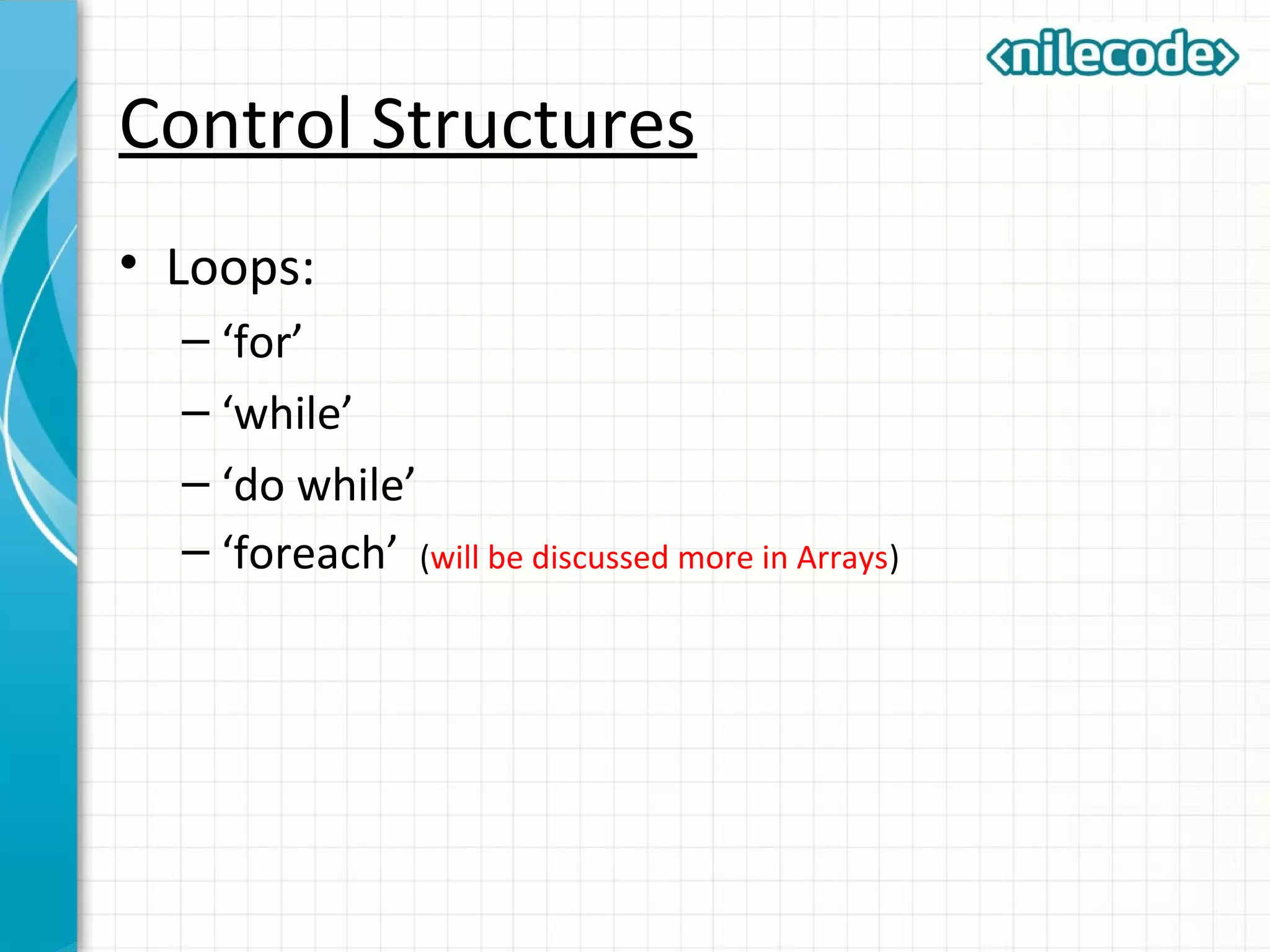 ‹nilecode›

Control Structures

• Loops:
– ‘for’
– ‘while’
– ‘do while’
– ‘foreach’ (will be discussed more in Arrays)